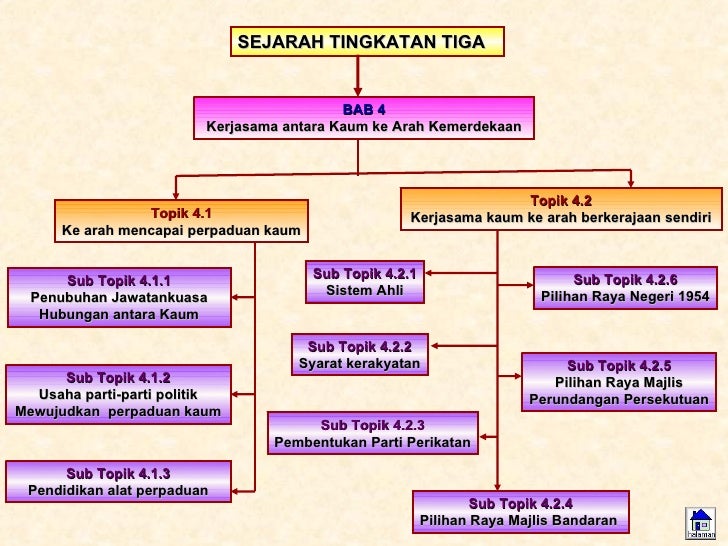 SEJARAH TINGKATAN TIGA

BAB 4
Kerjasama antara Kaum ke Arah Kemerdekaan

Topik 4.1
Ke arah mencapai perpaduan kaum

Sub Topik 4.1.1
Penubuhan Jawatankuasa Hubungan antara Kaum

Sub Topik 4.1.2
Usaha parti-parti politik Mewujudkan perpaduan kaum

Sub Topik 4.1.3
Pendidikan alat perpaduan

Topik 4.2
Kerjasama kaum ke arah berkerajaan sendiri

Sub Topik 4.2.1
Sistem Ahli

Sub Topik 4.2.2
Syarat kerakyatan

Sub Topik 4.2.3
Pembentukan Parti Perikatan

Sub Topik 4.2.4
Pilihan Raya Majlis Bandaran

Sub Topik 4.2.5
Pilihan Raya Majlis Perundangan Persekutuan

Sub Topik 4.2.6
Pilihan Raya Negeri 1954

halaman